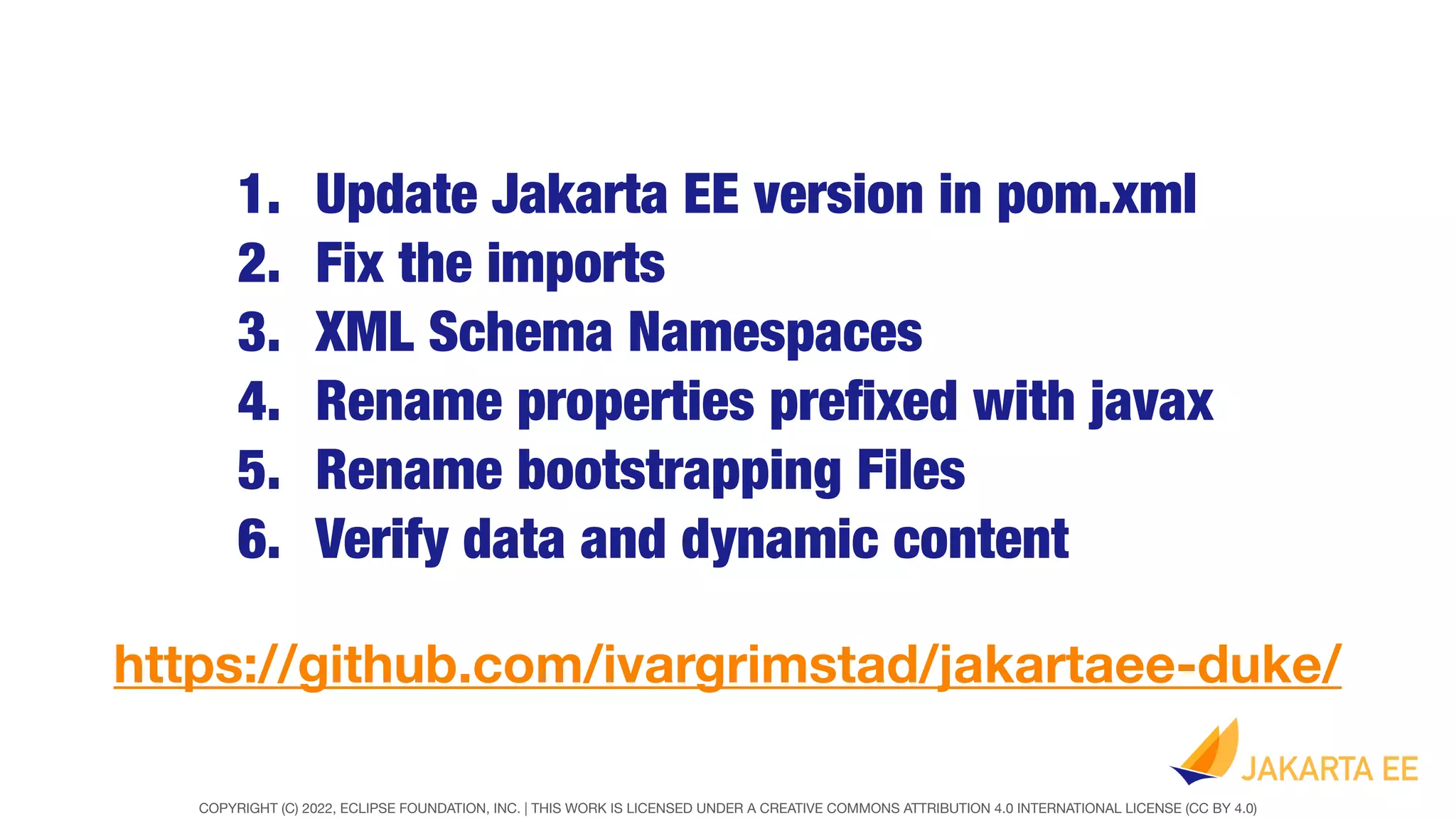 1. Update Jakarta EE version in pom.xml
2. Fix the imports
3. XML Schema Namespaces
4. Rename properties prefixed with javax
5. Rename bootstrapping Files
6. Verify data and dynamic content

https://github.com/ivargrimstad/jakartaee-duke/

JAKARTA EE

COPYRIGHT (C) 2022, ECLIPSE FOUNDATION, INC. | THIS WORK IS LICENSED UNDER A CREATIVE COMMONS ATTRIBUTION 4.0 INTERNATIONAL LICENSE (CC BY 4.0)